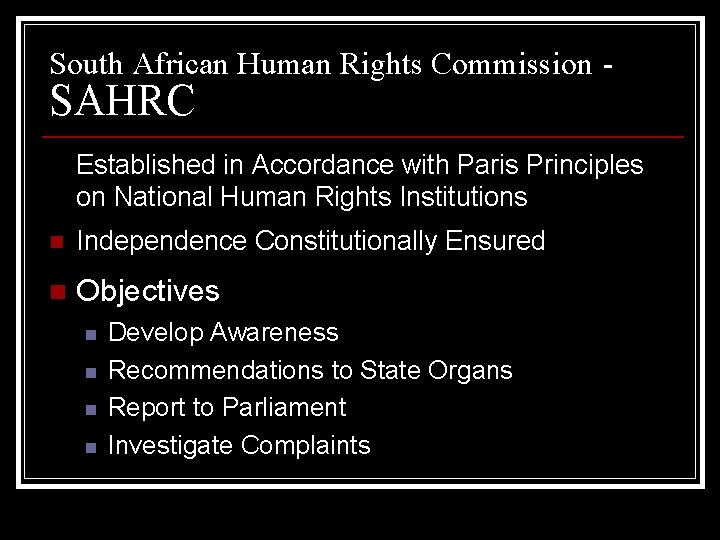 South African Human Rights Commission - SAHRC

Established in Accordance with Paris Principles on National Human Rights Institutions

- Independence Constitutionally Ensured
- Objectives
  - Develop Awareness
  - Recommendations to State Organs
  - Report to Parliament
  - Investigate Complaints